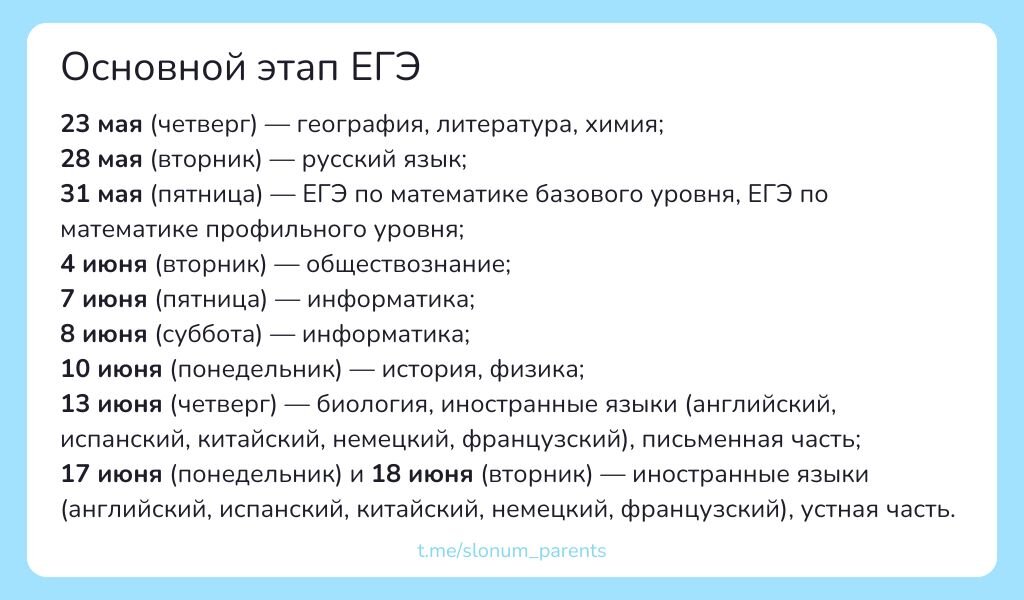 Основной этап ЕГЭ

23 мая (четверг) — география, литература, химия;
28 мая (вторник) — русский язык;
31 мая (пятница) — ЕГЭ по математике базового уровня, ЕГЭ по математике профильного уровня;
4 июня (вторник) — обществознание;
7 июня (пятница) — информатика;
8 июня (суббота) — информатика;
10 июня (понедельник) — история, физика;
13 июня (четверг) — биология, иностранные языки (английский, испанский, китайский, немецкий, французский), письменная часть;
17 июня (понедельник) и 18 июня (вторник) — иностранные языки (английский, испанский, китайский, немецкий, французский), устная часть.

t.me/slonum_parents